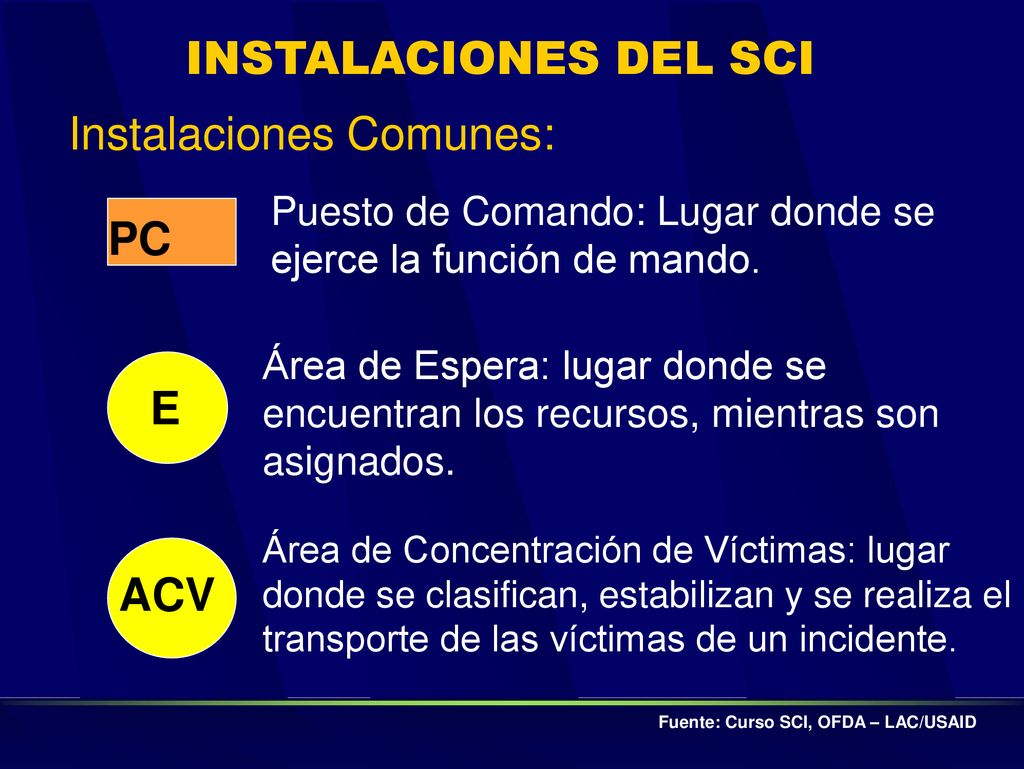 INSTALACIONES DEL SCI

Instalaciones Comunes:

PC

Puesto de Comando: Lugar donde se ejerce la función de mando.

E

Área de Espera: lugar donde se encuentran los recursos, mientras son asignados.

ACV

Área de Concentración de Víctimas: lugar donde se clasifican, estabilizan y se realiza el transporte de las víctimas de un incidente.

Fuente: Curso SCI, OFDA – LAC/USAID